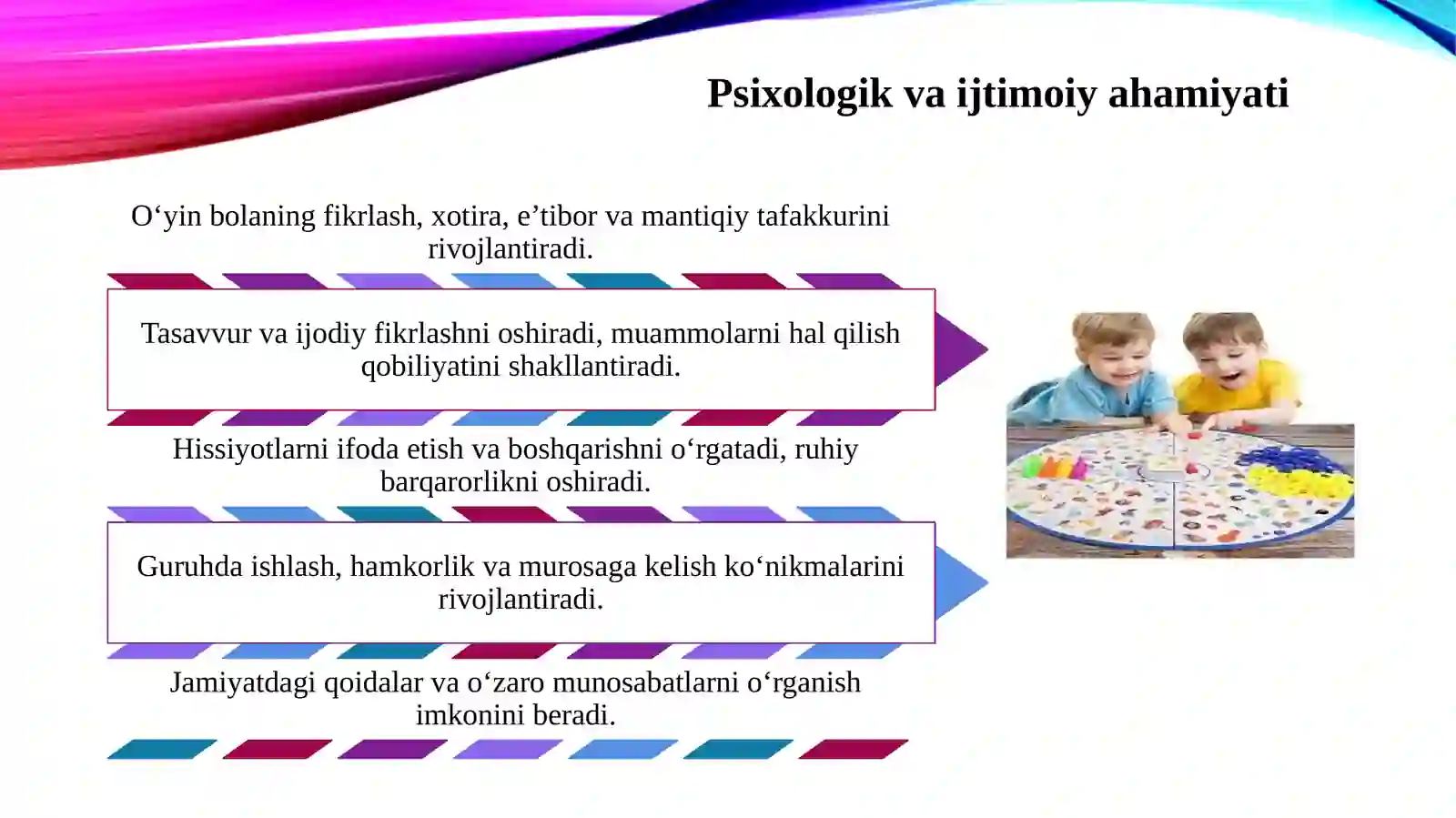 Psixologik va ijtimoiy ahamiyati

O‘yin bolaning fikrlash, xotira, e’tibor va mantiqiy tafakkurini rivojlantiradi.

Tasavvur va ijodiy fikrlashni oshiradi, muammolarni hal qilish qobiliyatini shakllantiradi.

Hissiyotlarni ifoda etish va boshqarishni o‘rgatadi, ruhiy barqarorlikni oshiradi.

Guruhda ishlash, hamkorlik va murosaga kelish ko‘nikmalarini rivojlantiradi.

Jamiyatdagi qoidalar va o‘zaro munosabatlarni o‘rganish imkonini beradi.